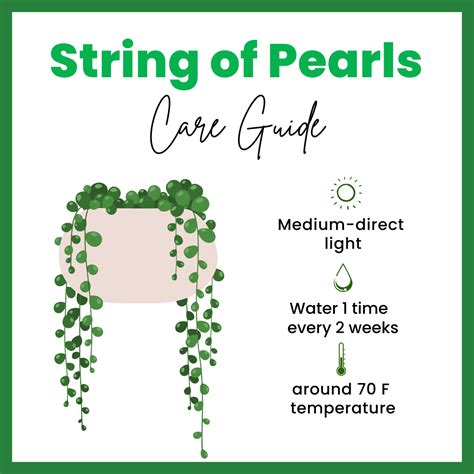 String of Pearls
Care Guide

Medium-direct light

Water 1 time every 2 weeks

around 70 F temperature